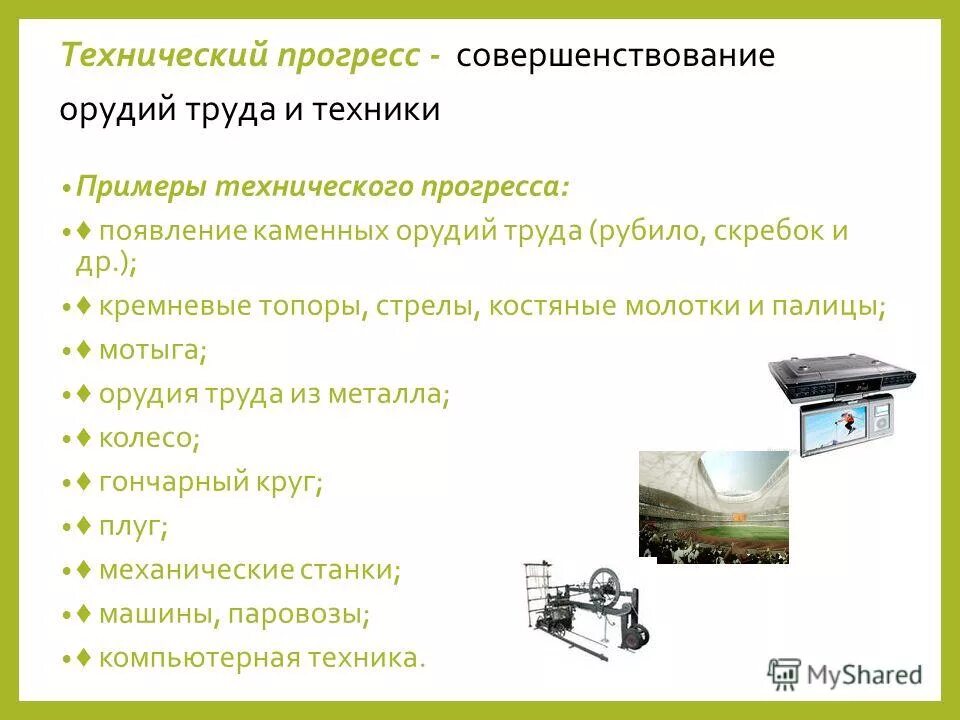 Технический прогресс - совершенствование орудий труда и техники

• Примеры технического прогресса:

• ♦ появление каменных орудий труда (рубило, скребок и др.);

• ♦ кремневые топоры, стрелы, костяные молотки и палицы;

• ♦ мотыга;

• ♦ орудия труда из металла;

• ♦ колесо;

• ♦ гончарный круг;

• ♦ плуг;

• ♦ механические станки;

• ♦ машины, паровозы;

• ♦ компьютерная техника.

MyShared